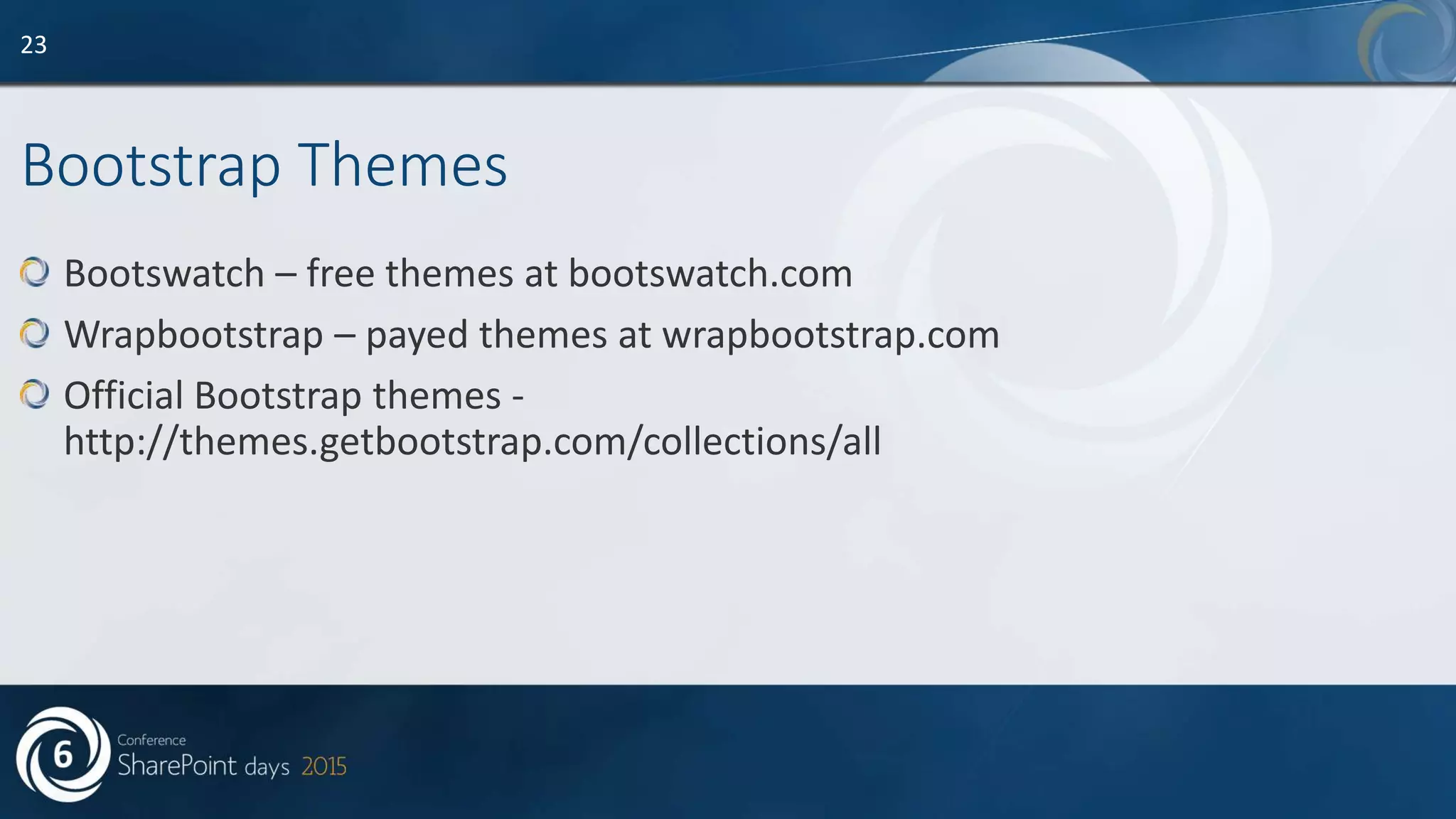 23

Bootstrap Themes

Bootswatch – free themes at bootswatch.com

Wrapbootstrap – payed themes at wrapbootstrap.com

Official Bootstrap themes - http://themes.getbootstrap.com/collections/all

6 Conference SharePoint days 2015